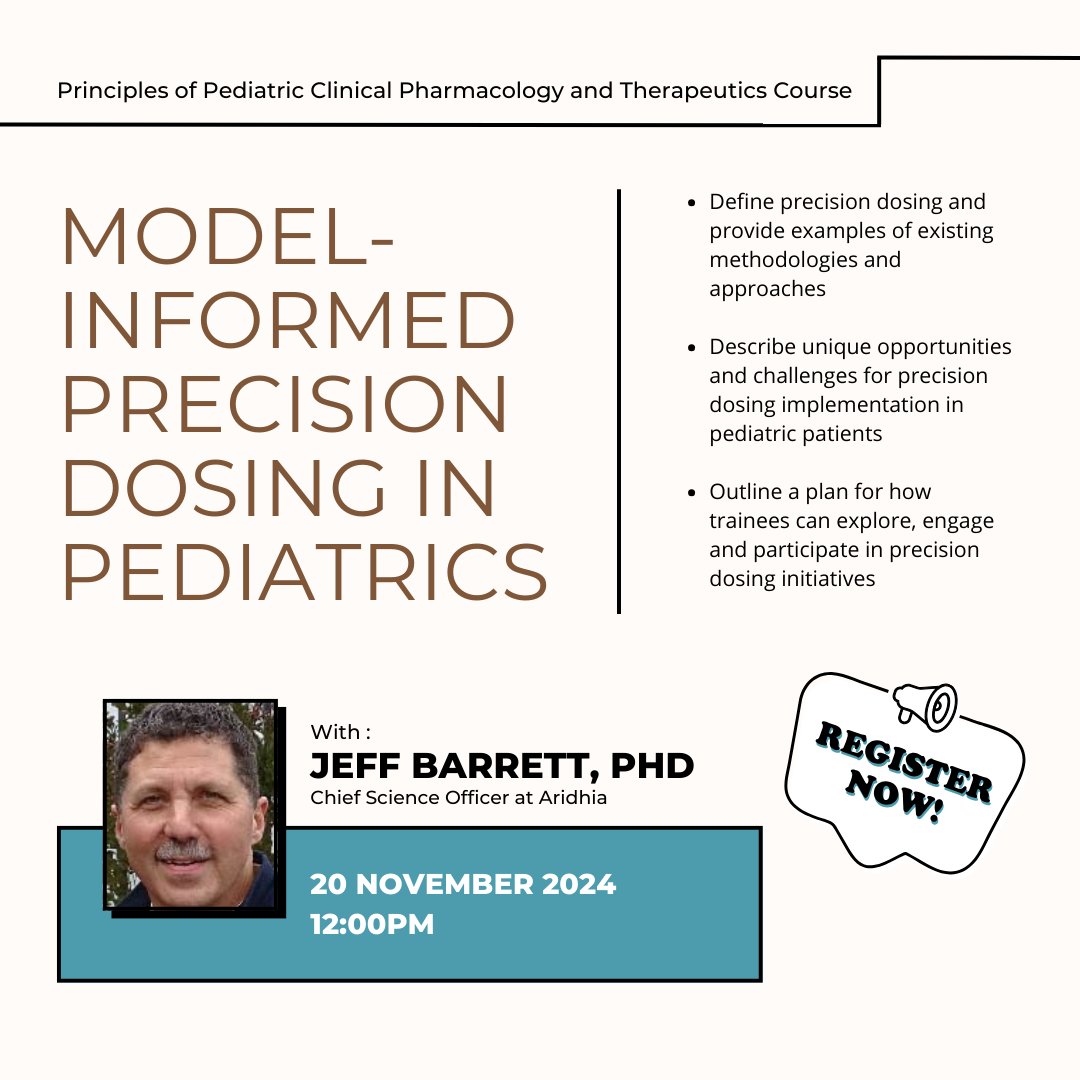 Principles of Pediatric Clinical Pharmacology and Therapeutics Course

MODEL-INFORMED PRECISION DOSING IN PEDIATRICS

- Define precision dosing and provide examples of existing methodologies and approaches
- Describe unique opportunities and challenges for precision dosing implementation in pediatric patients
- Outline a plan for how trainees can explore, engage and participate in precision dosing initiatives

With :
JEFF BARRETT, PHD
Chief Science Officer at Aridhia

20 NOVEMBER 2024
12:00PM

REGISTER NOW!